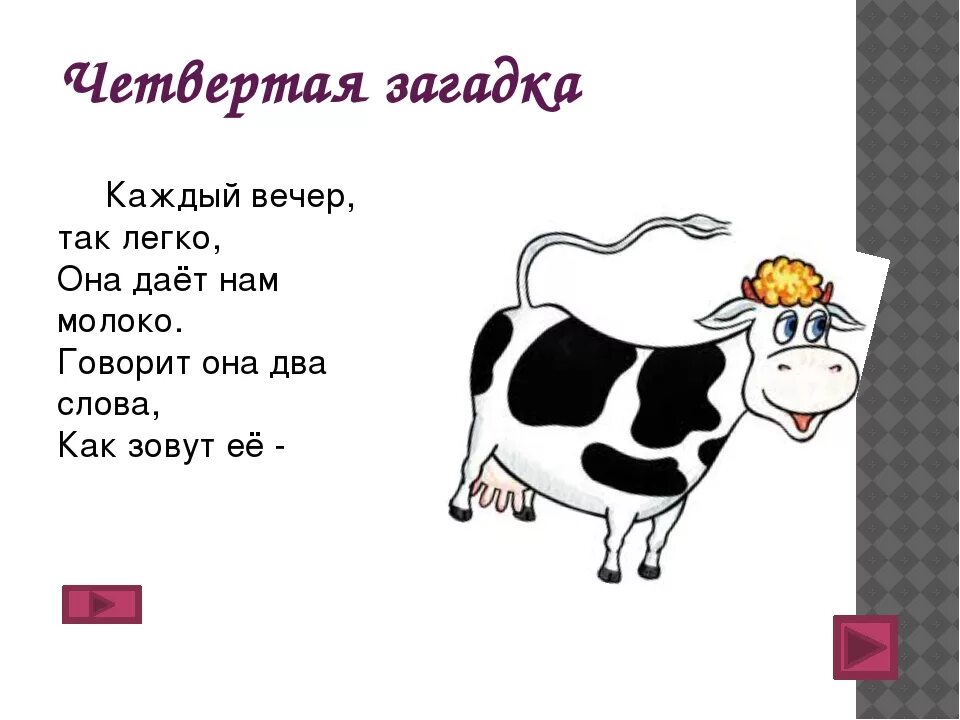 Четвертая загадка

Каждый вечер, так легко,
Она даёт нам молоко.
Говорит она два слова,
Как зовут её -